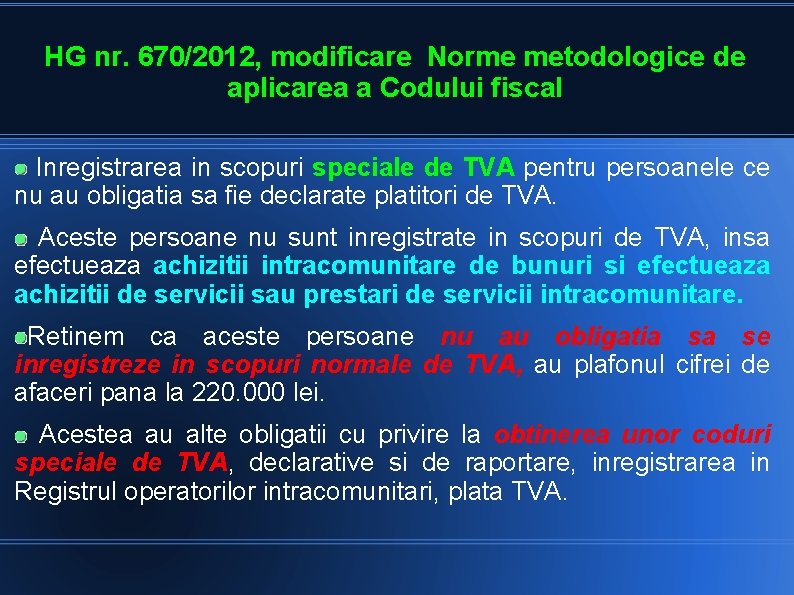 HG nr. 670/2012, modificare Norme metodologice de aplicarea a Codului fiscal

Inregistrarea in scopuri speciale de TVA pentru persoanele ce nu au obligatia sa fie declarate platitori de TVA.

Aceste persoane nu sunt inregistrate in scopuri de TVA, insa efectueaza achizitii intracomunitare de bunuri si efectueaza achizitii de servicii sau prestari de servicii intracomunitare.

Retinem ca aceste persoane nu au obligatia sa se inregistreze in scopuri normale de TVA, au plafonul cifrei de afaceri pana la 220.000 lei.

Acestea au alte obligatii cu privire la obtinerea unor coduri speciale de TVA, declarative si de raportare, inregistrarea in Registrul operatorilor intracomunitari, plata TVA.